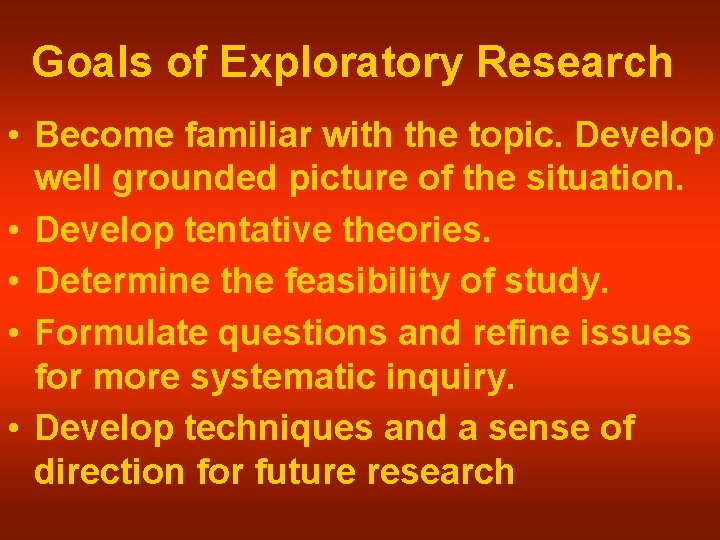 Goals of Exploratory Research

• Become familiar with the topic. Develop well grounded picture of the situation.
• Develop tentative theories.
• Determine the feasibility of study.
• Formulate questions and refine issues for more systematic inquiry.
• Develop techniques and a sense of direction for future research